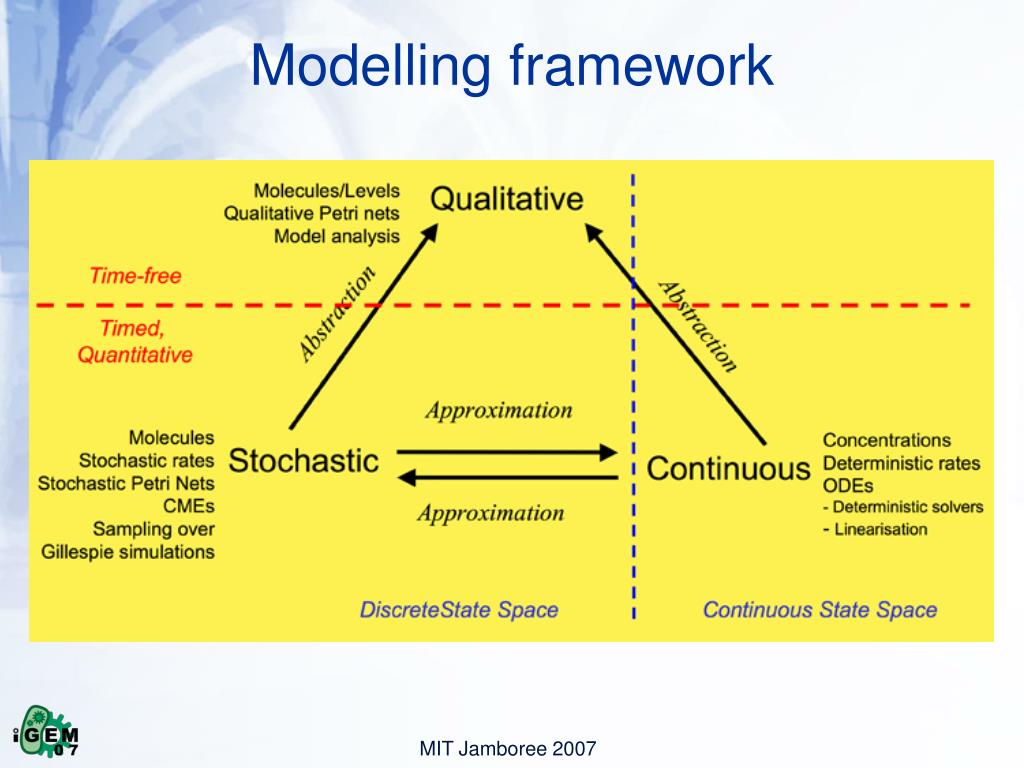 Modelling framework

Molecules/Levels
Qualitative Petri nets
Model analysis

Qualitative

Time-free

Timed,
Quantitative

Abstraction

Abstraction

Approximation

Molecules
Stochastic rates
Stochastic Petri Nets
CMEs
Sampling over
Gillespie simulations

Stochastic

Continuous

Concentrations
Deterministic rates
ODEs
- Deterministic solvers
- Linearisation

Approximation

DiscreteState Space

Continuous State Space

iGEM 07

MIT Jamboree 2007